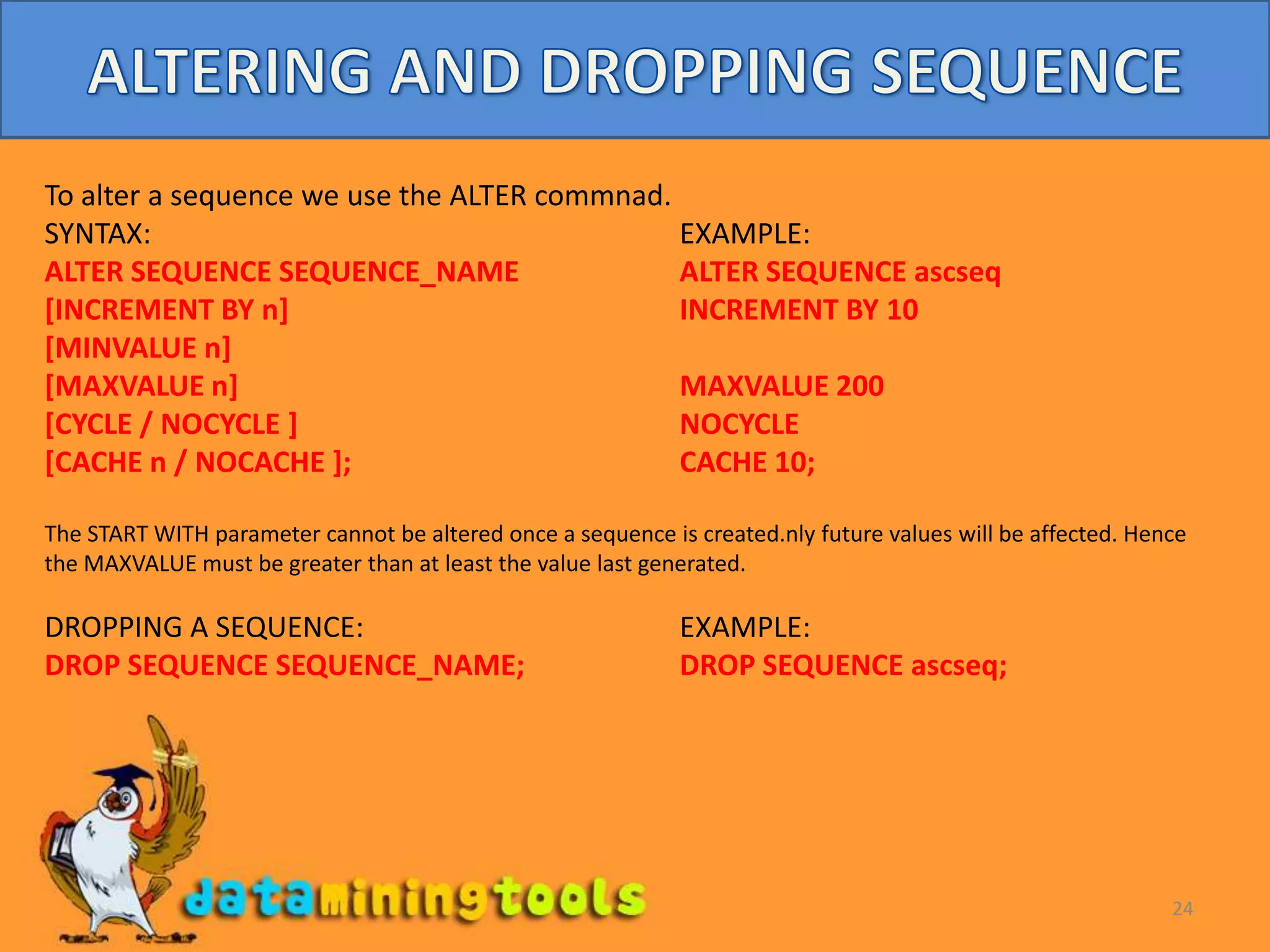 ALTERING AND DROPPING SEQUENCE

To alter a sequence we use the ALTER commnad.

SYNTAX:
ALTER SEQUENCE SEQUENCE_NAME
[INCREMENT BY n]
[MINVALUE n]
[MAXVALUE n]
[CYCLE / NOCYCLE ]
[CACHE n / NOCACHE ];

EXAMPLE:
ALTER SEQUENCE ascseq
INCREMENT BY 10
MAXVALUE 200
NOCYCLE
CACHE 10;

The START WITH parameter cannot be altered once a sequence is created.nly future values will be affected. Hence the MAXVALUE must be greater than at least the value last generated.

DROPPING A SEQUENCE:
DROP SEQUENCE SEQUENCE_NAME;

EXAMPLE:
DROP SEQUENCE ascseq;

dataminingtools

24